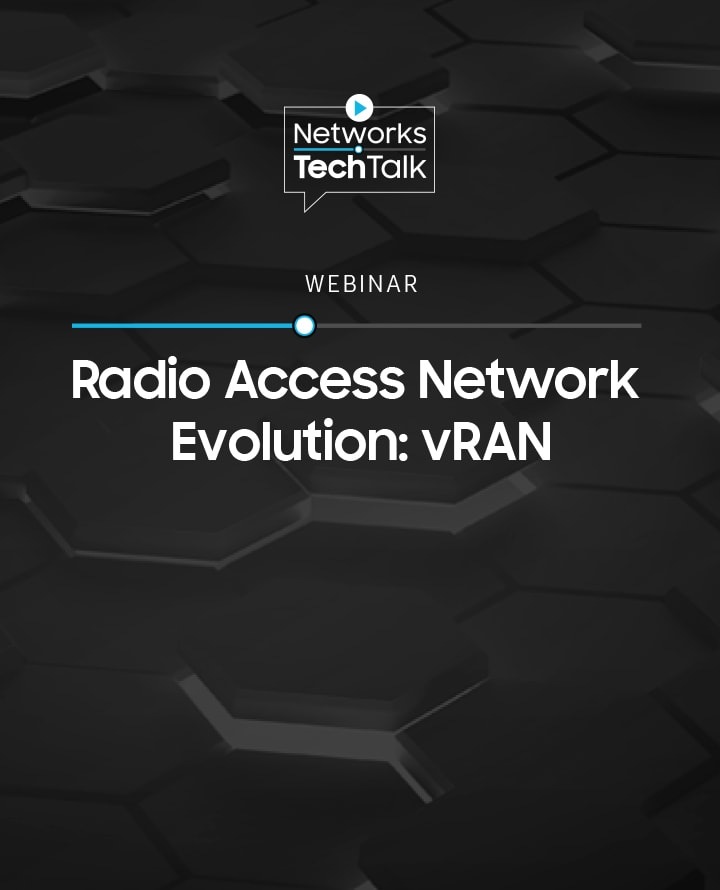 Networks
TechTalk

WEBINAR

Radio Access Network Evolution: vRAN